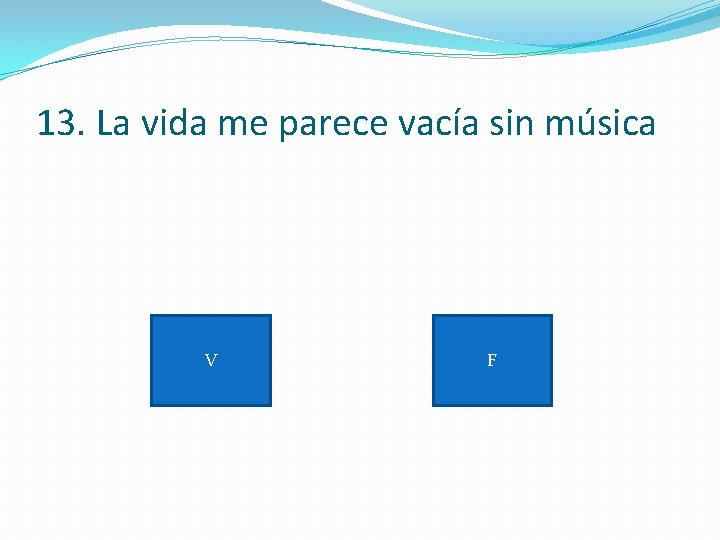 13. La vida me parece vacía sin música

V

F